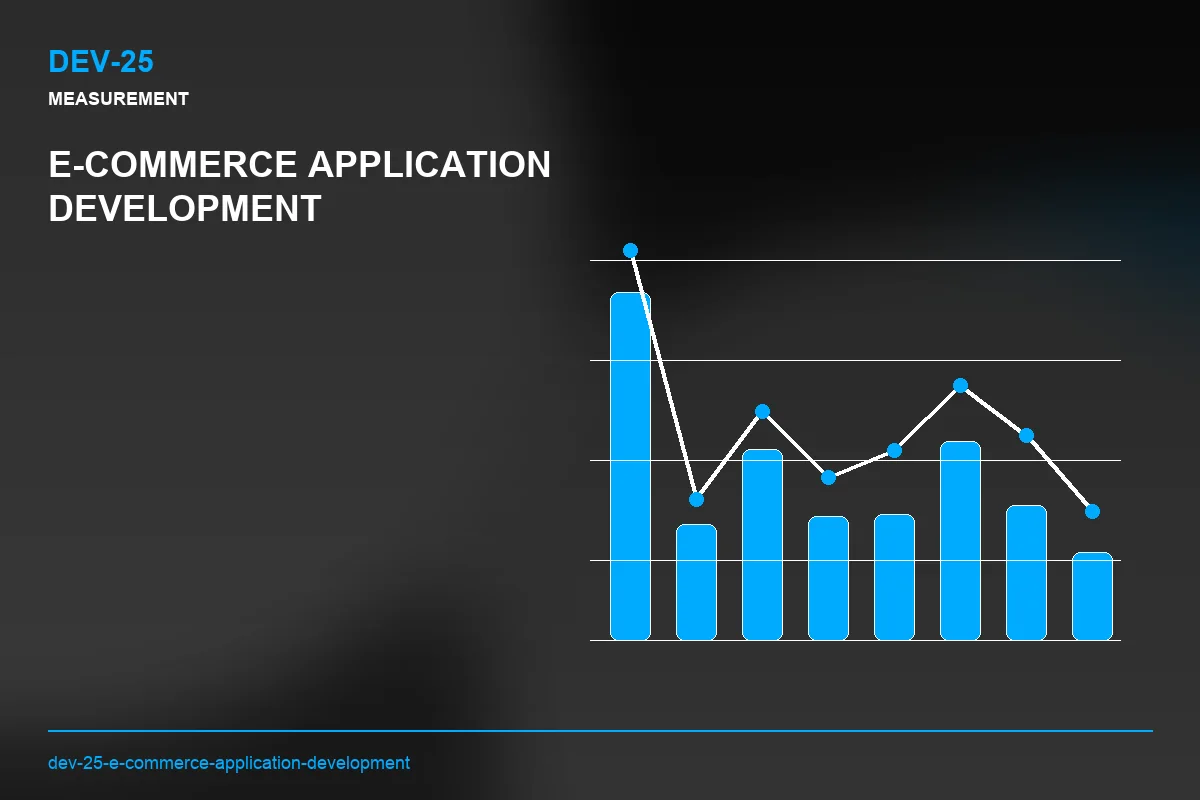 DEV-25

MEASUREMENT

E-COMMERCE APPLICATION DEVELOPMENT

dev-25-e-commerce-application-development